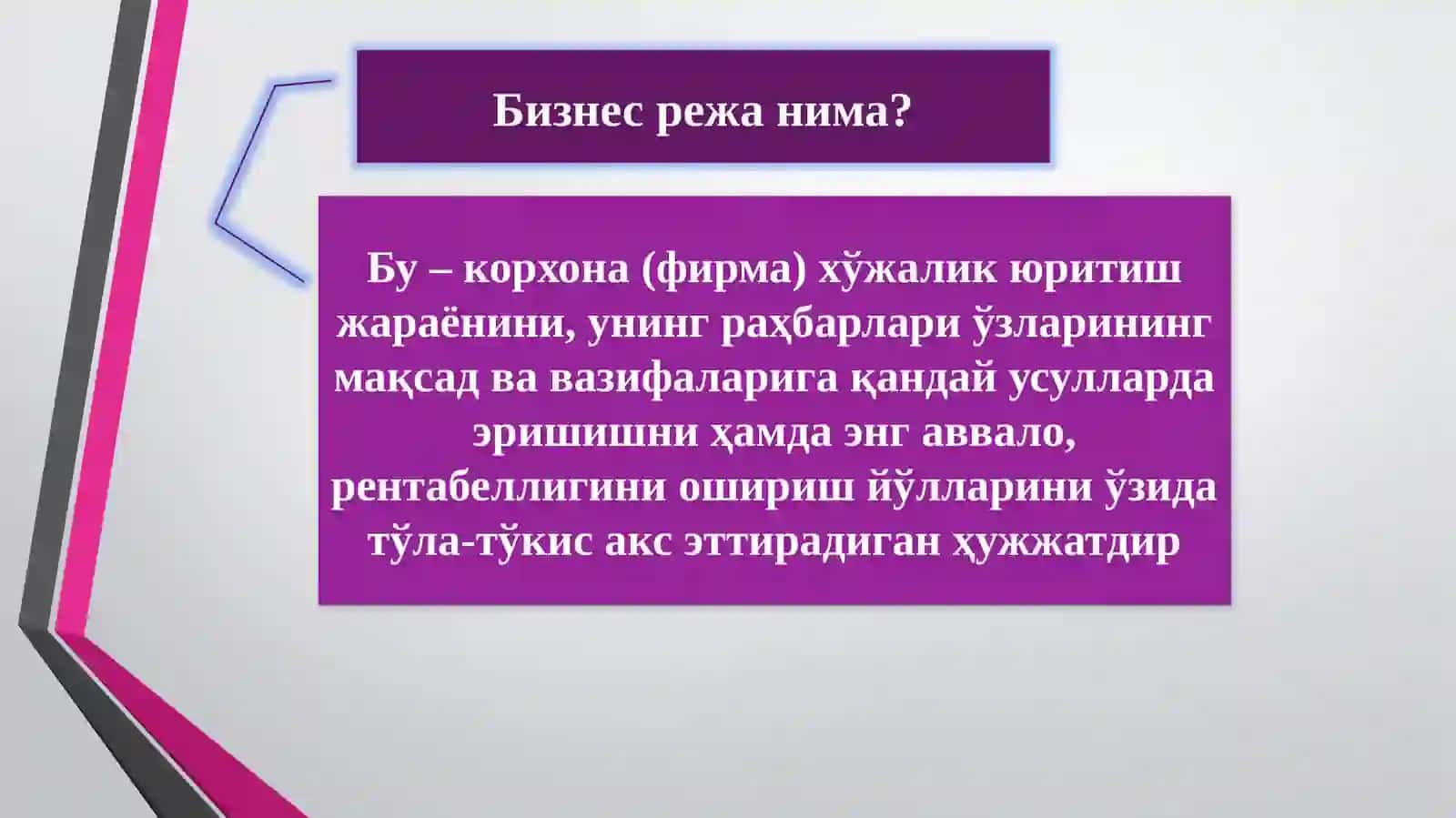 Бизнес режа нима?

Бу – корхона (фирма) хўжалик юритиш жараёнини, унинг раҳбарлари ўзларининг мақсад ва вазифаларига қандай усулларда эришишни ҳамда энг аввало, рентабеллигини ошириш йўлларини ўзида тўла-тўкис акс эттирадиган ҳужжатдир